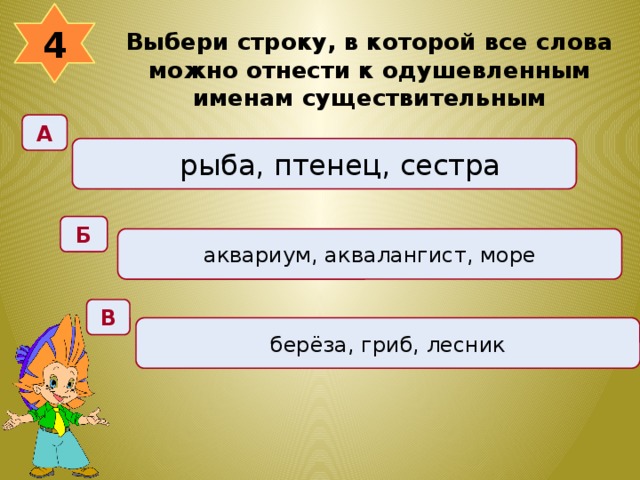 4

Выбери строку, в которой все слова можно отнести к одушевленным именам существительным

А

рыба, птенец, сестра

Б

аквариум, аквалангист, море

В

берёза, гриб, лесник